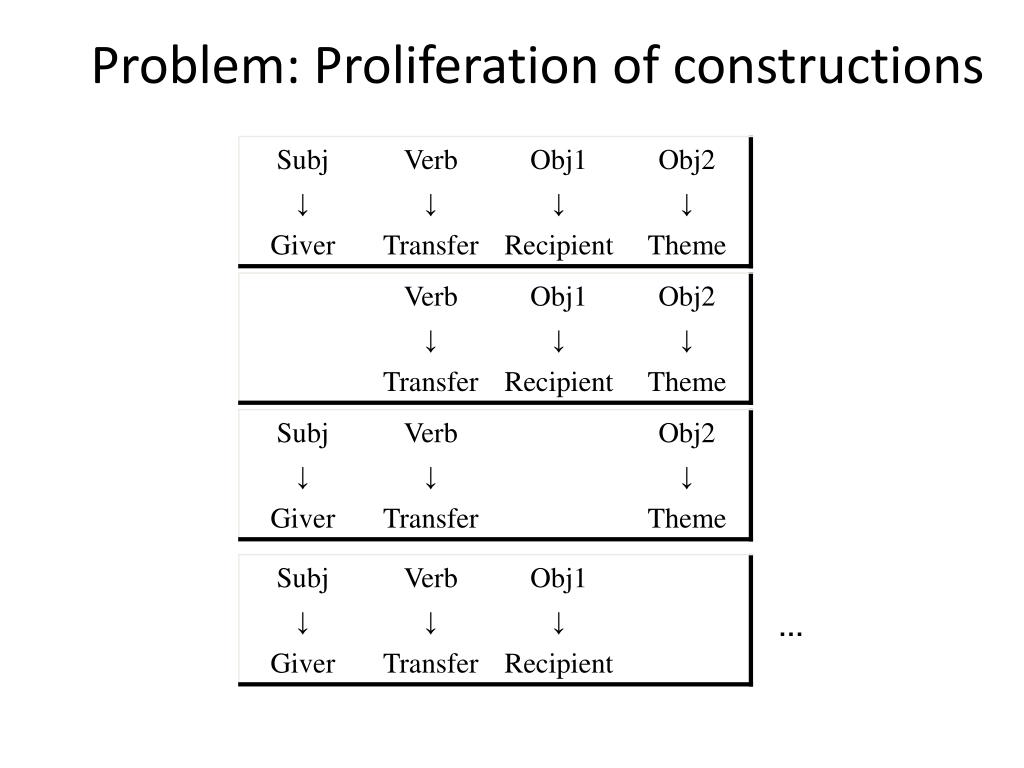 Problem: Proliferation of constructions

| Subj | Verb | Obj1 | Obj2 |
|---|---|---|---|
| ↓ | ↓ | ↓ | ↓ |
| Giver | Transfer | Recipient | Theme |

| | Verb | Obj1 | Obj2 |
|---|---|---|---|
| | ↓ | ↓ | ↓ |
| | Transfer | Recipient | Theme |

| Subj | Verb | | Obj2 |
|---|---|---|---|
| ↓ | ↓ | | ↓ |
| Giver | Transfer | | Theme |

| Subj | Verb | Obj1 | |
|---|---|---|---|
| ↓ | ↓ | ↓ | |
| Giver | Transfer | Recipient | |

...